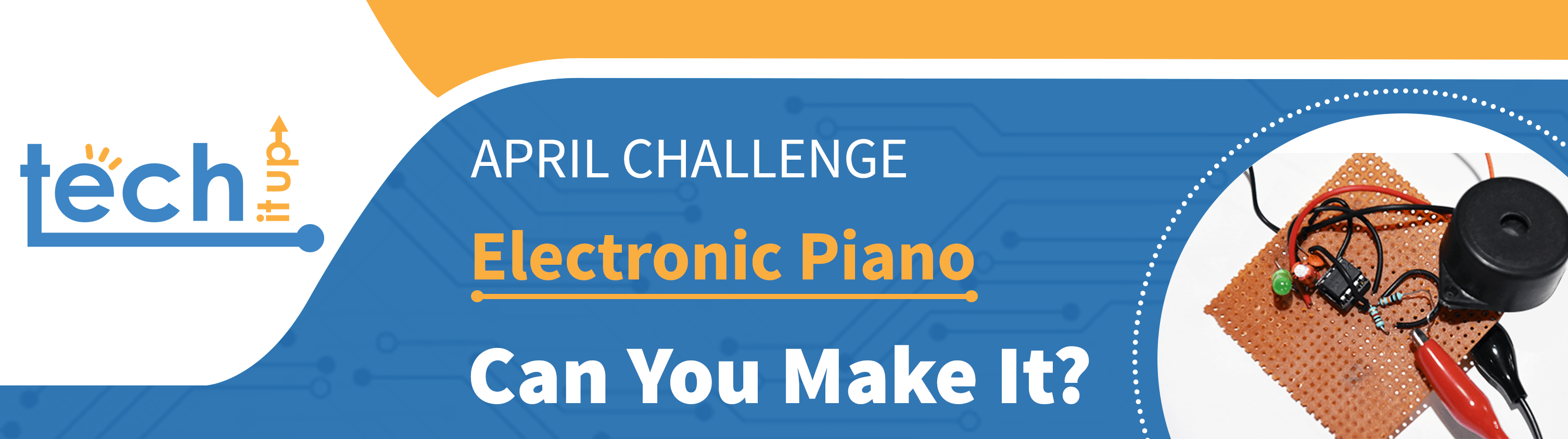 tech it up

APRIL CHALLENGE

Electronic Piano

Can You Make It?